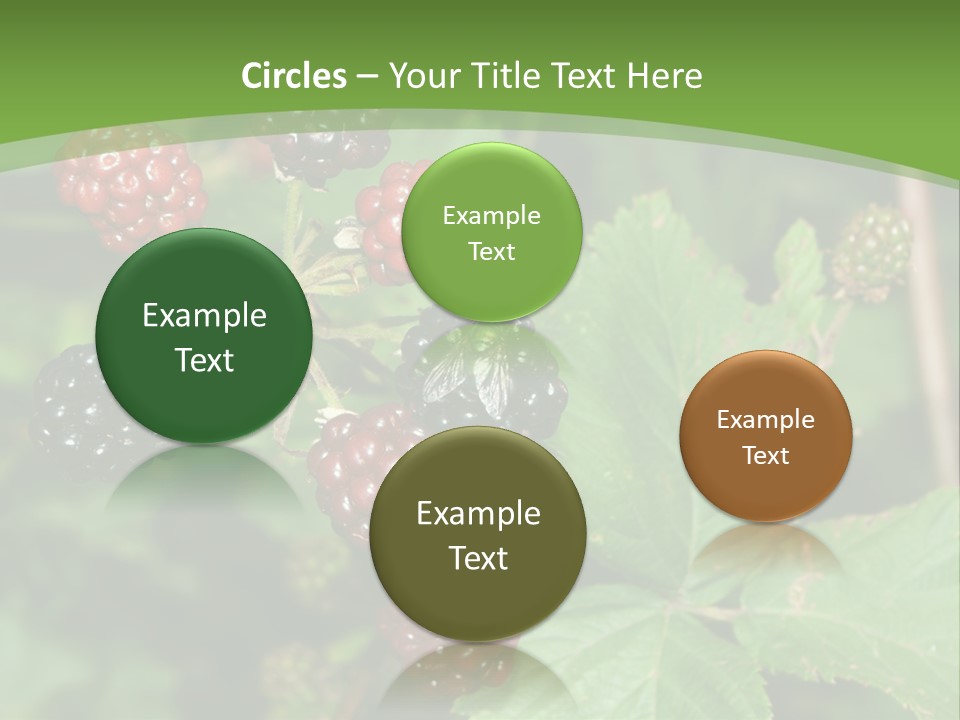 Circles – Your Title Text Here

Example Text

Example Text

Example Text

Example Text